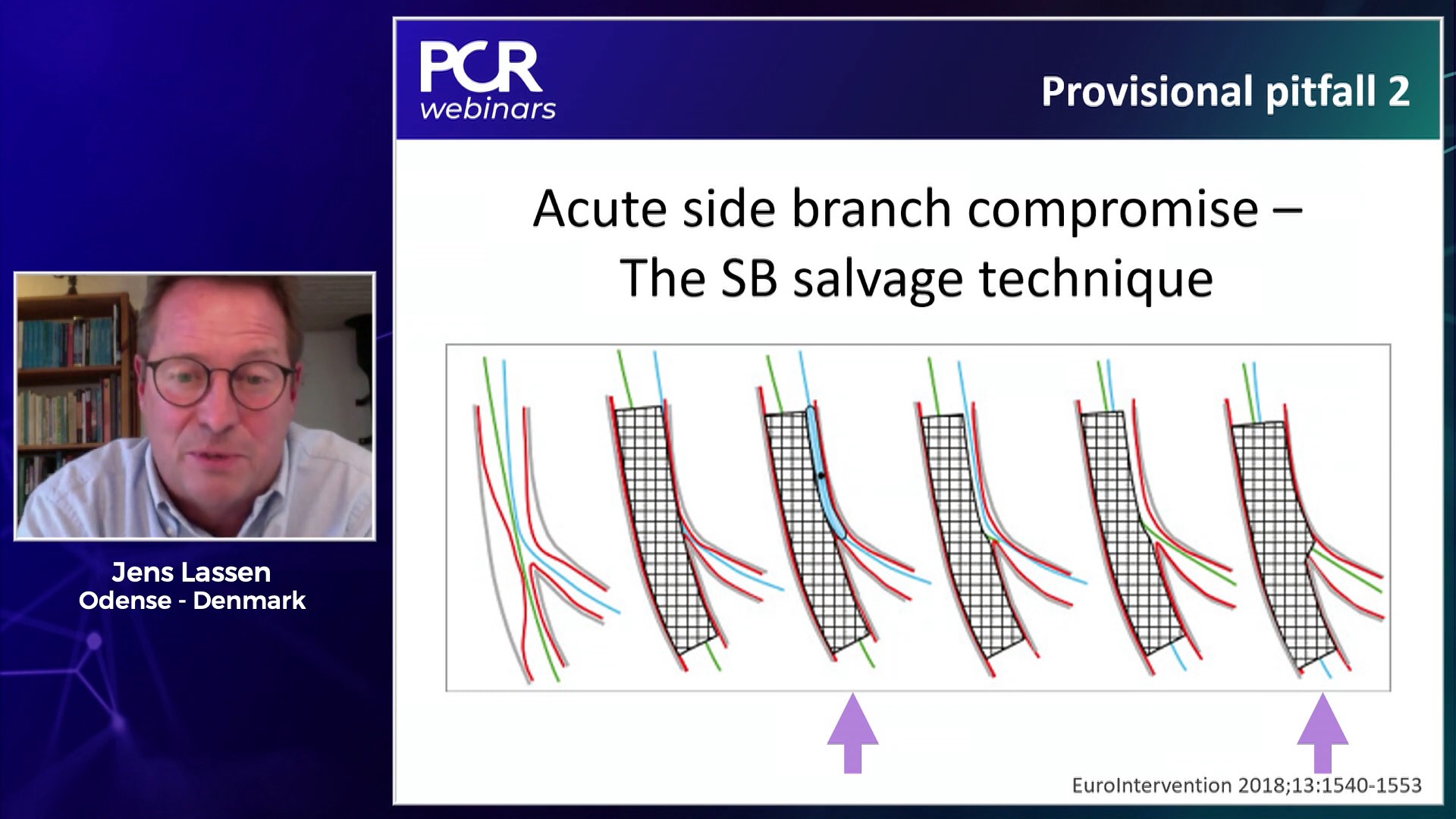 Jens Lassen
Odense - Denmark

PCR
webinars

Provisional pitfall 2

Acute side branch compromise –
The SB salvage technique

EuroIntervention 2018;13:1540-1553